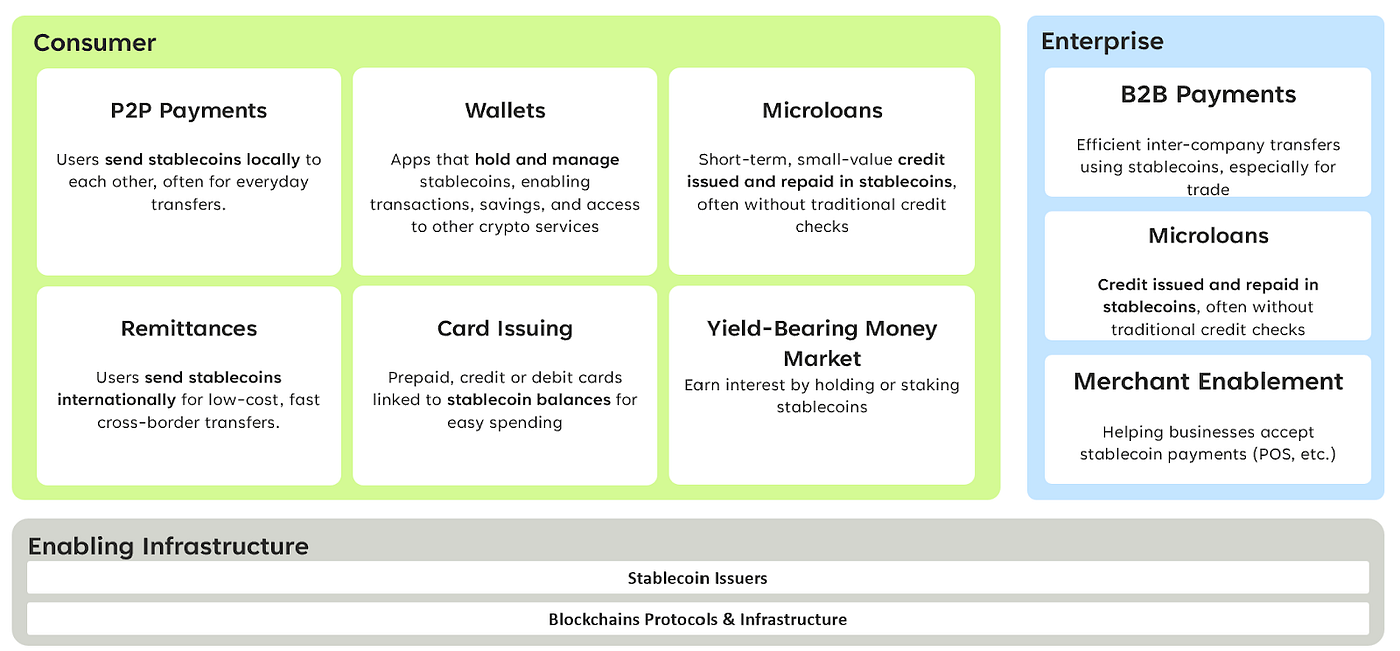 Consumer

P2P Payments

Users send stablecoins locally to each other, often for everyday transfers.

Wallets

Apps that hold and manage stablecoins, enabling transactions, savings, and access to other crypto services

Microloans

Short-term, small-value credit issued and repaid in stablecoins, often without traditional credit checks

Remittances

Users send stablecoins internationally for low-cost, fast cross-border transfers.

Card Issuing

Prepaid, credit or debit cards linked to stablecoin balances for easy spending

Yield-Bearing Money Market

Earn interest by holding or staking stablecoins

Enterprise

B2B Payments

Efficient inter-company transfers using stablecoins, especially for trade

Microloans

Credit issued and repaid in stablecoins, often without traditional credit checks

Merchant Enablement

Helping businesses accept stablecoin payments (POS, etc.)

Enabling Infrastructure

Stablecoin Issuers

Blockchains Protocols & Infrastructure